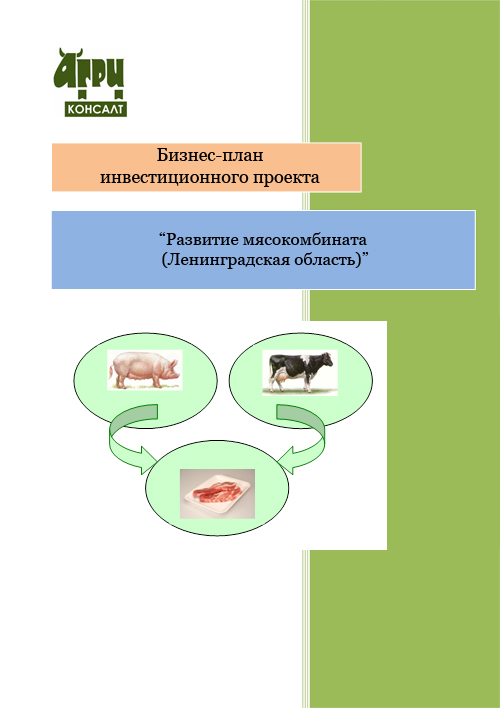 АГРИ
КОНСАЛТ

Бизнес-план
инвестиционного проекта

“Развитие мясокомбината
(Ленинградская область)”